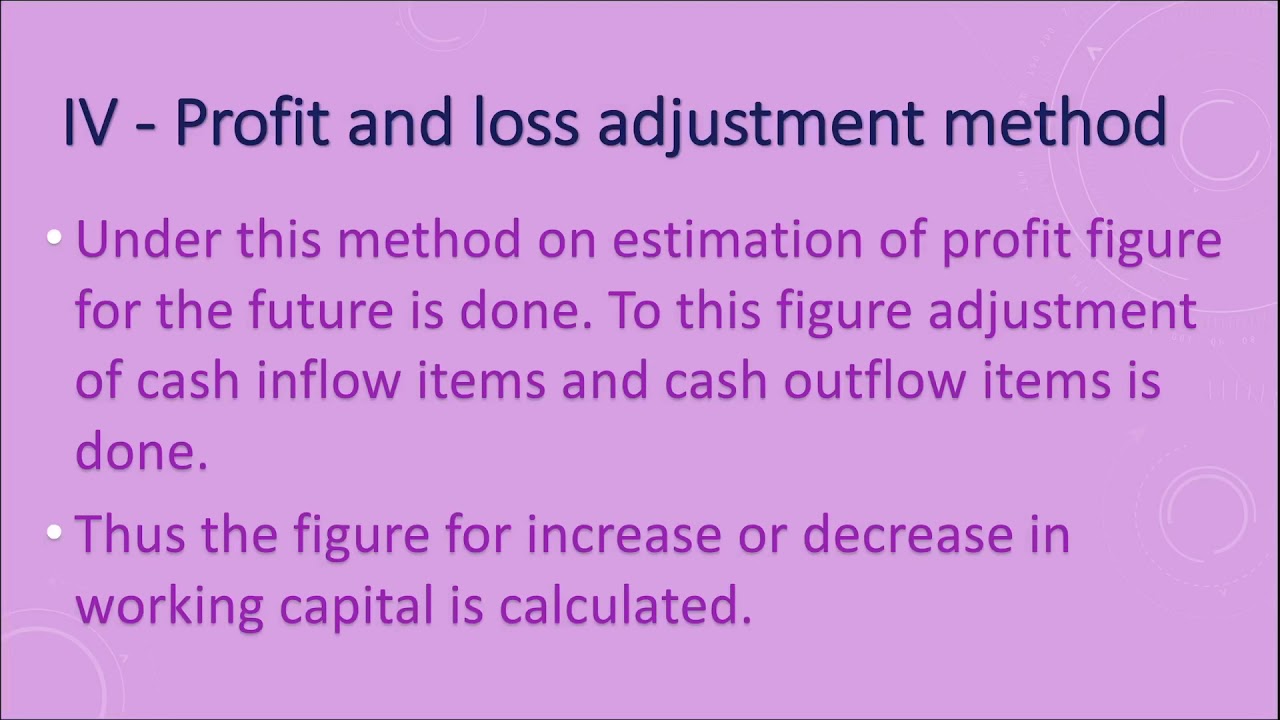 IV - Profit and loss adjustment method

• Under this method on estimation of profit figure for the future is done. To this figure adjustment of cash inflow items and cash outflow items is done.

• Thus the figure for increase or decrease in working capital is calculated.